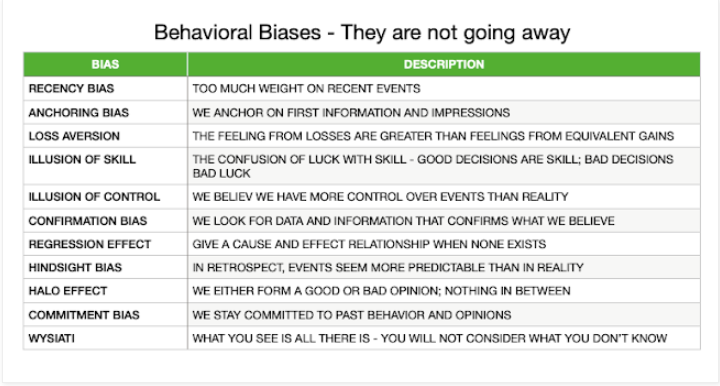 Behavioral Biases - They are not going away

| BIAS | DESCRIPTION |
|---|---|
| RECENCY BIAS | TOO MUCH WEIGHT ON RECENT EVENTS |
| ANCHORING BIAS | WE ANCHOR ON FIRST INFORMATION AND IMPRESSIONS |
| LOSS AVERSION | THE FEELING FROM LOSSES ARE GREATER THAN FEELINGS FROM EQUIVALENT GAINS |
| ILLUSION OF SKILL | THE CONFUSION OF LUCK WITH SKILL - GOOD DECISIONS ARE SKILL; BAD DECISIONS BAD LUCK |
| ILLUSION OF CONTROL | WE BELIEV WE HAVE MORE CONTROL OVER EVENTS THAN REALITY |
| CONFIRMATION BIAS | WE LOOK FOR DATA AND INFORMATION THAT CONFIRMS WHAT WE BELIEVE |
| REGRESSION EFFECT | GIVE A CAUSE AND EFFECT RELATIONSHIP WHEN NONE EXISTS |
| HINDSIGHT BIAS | IN RETROSPECT, EVENTS SEEM MORE PREDICTABLE THAN IN REALITY |
| HALO EFFECT | WE EITHER FORM A GOOD OR BAD OPINION; NOTHING IN BETWEEN |
| COMMITMENT BIAS | WE STAY COMMITTED TO PAST BEHAVIOR AND OPINIONS |
| WYSIATI | WHAT YOU SEE IS ALL THERE IS - YOU WILL NOT CONSIDER WHAT YOU DON'T KNOW |